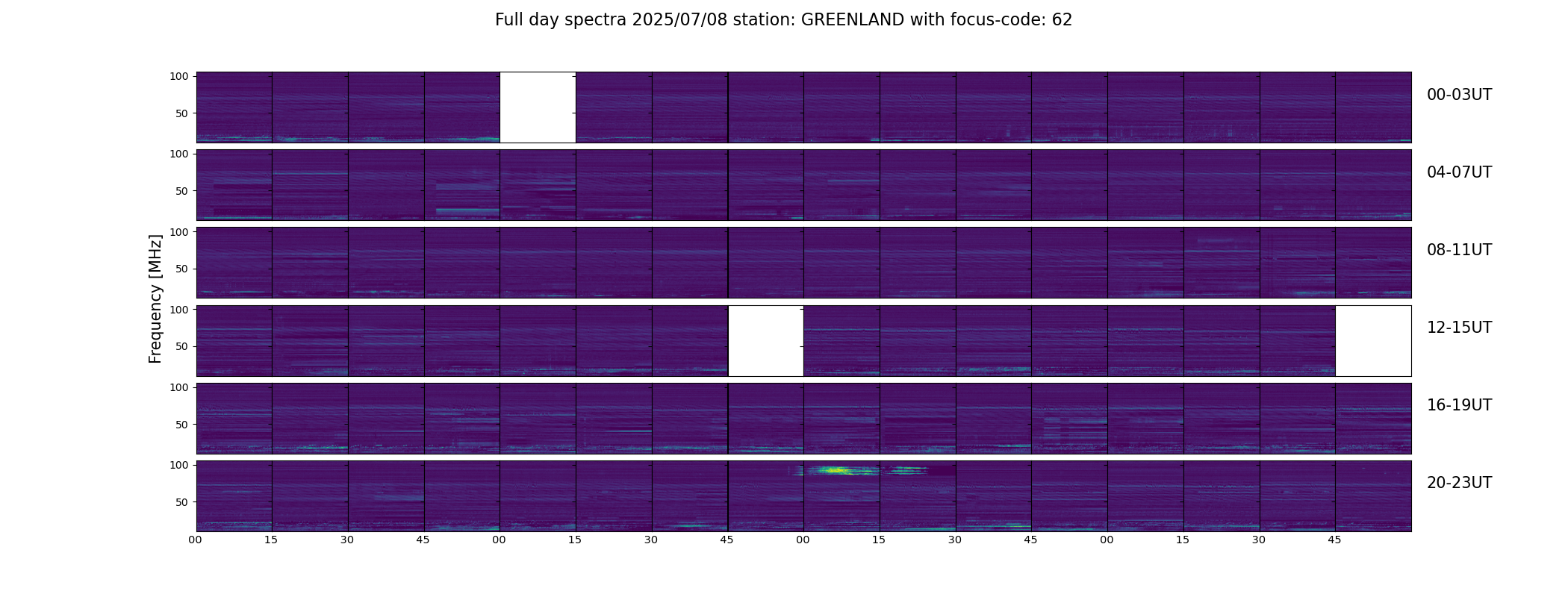 Full day spectra 2025/07/08 station: GREENLAND with focus-code: 62

Frequency [MHz]

100
50
00-03UT

100
50
04-07UT

100
50
08-11UT

100
50
12-15UT

100
50
16-19UT

100
50
20-23UT

00 15 30 45 00 15 30 45 00 15 30 45 00 15 30 45